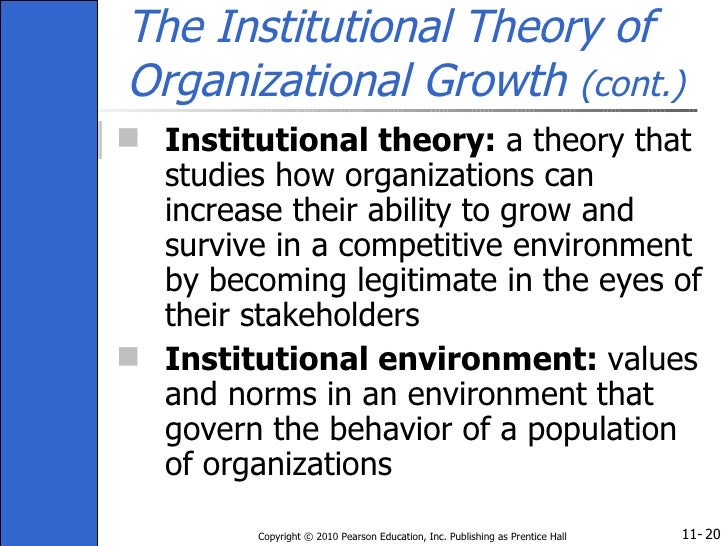 The Institutional Theory of Organizational Growth (cont.)

Institutional theory: a theory that studies how organizations can increase their ability to grow and survive in a competitive environment by becoming legitimate in the eyes of their stakeholders

Institutional environment: values and norms in an environment that govern the behavior of a population of organizations

Copyright © 2010 Pearson Education, Inc. Publishing as Prentice Hall

11- 20